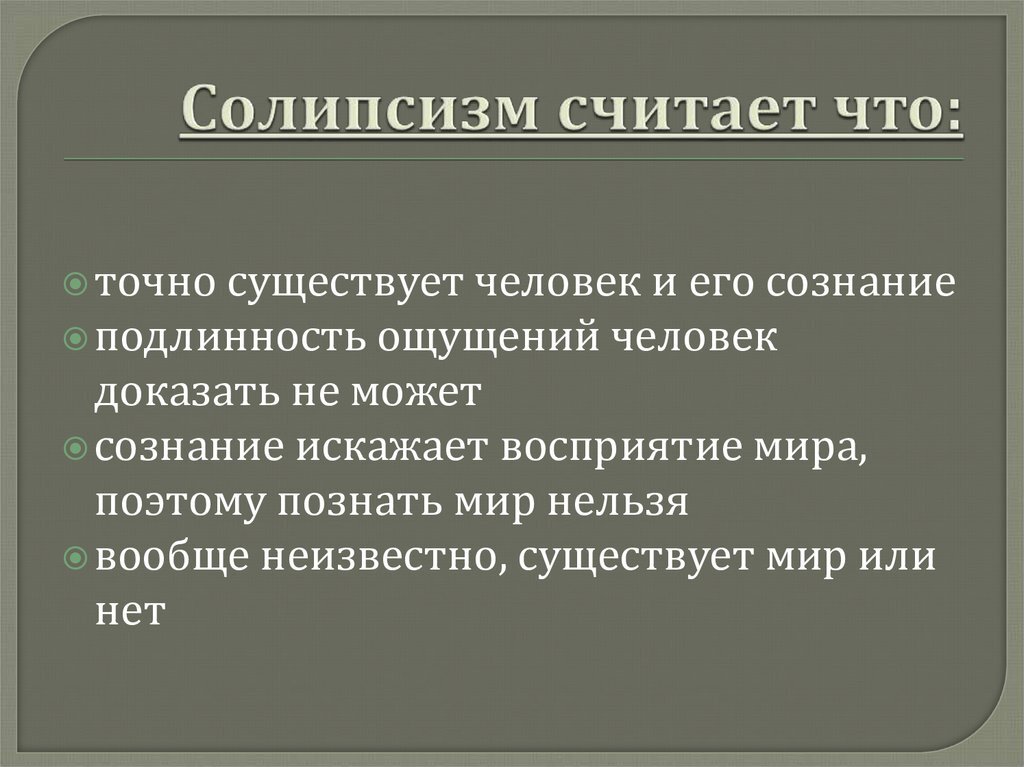 Солипсизм считает что:

точно существует человек и его сознание

подлинность ощущений человек доказать не может

сознание искажает восприятие мира, поэтому познать мир нельзя

вообще неизвестно, существует мир или нет